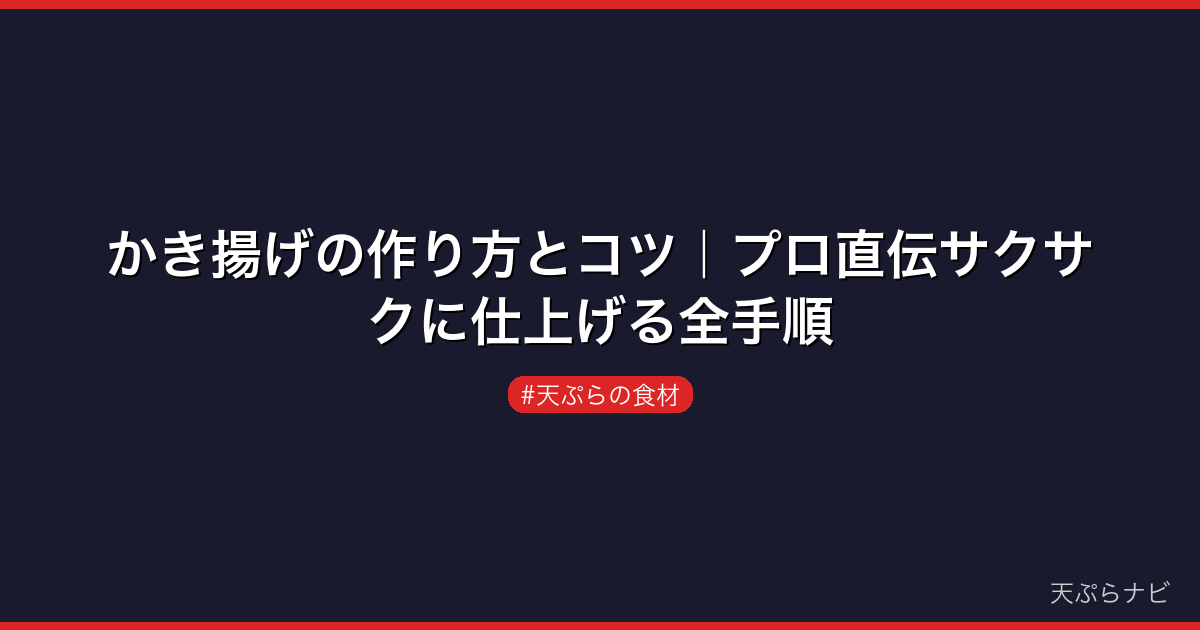 かき揚げの作り方とコツ｜プロ直伝サクサクに仕上げる全手順

#天ぷらの食材

天ぷらナビ